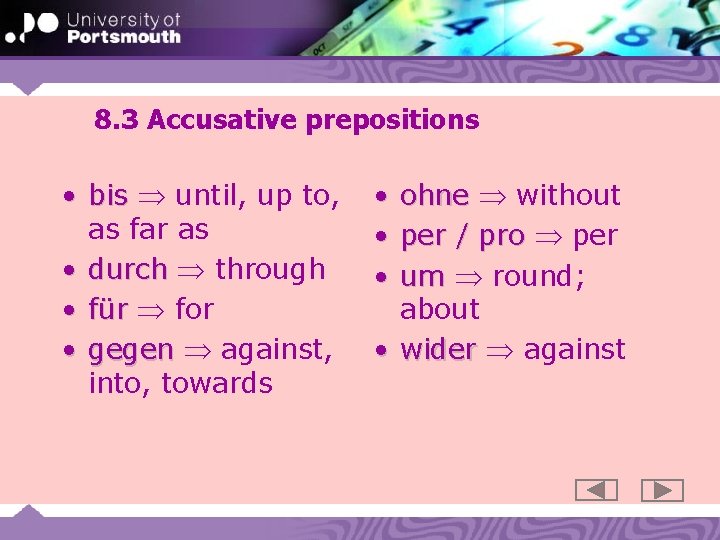 University of Portsmouth

8.3 Accusative prepositions

• bis $\Rightarrow$ until, up to, as far as
• durch $\Rightarrow$ through
• für $\Rightarrow$ for
• gegen $\Rightarrow$ against, into, towards

• ohne $\Rightarrow$ without
• per / pro $\Rightarrow$ per
• um $\Rightarrow$ round; about
• wider $\Rightarrow$ against